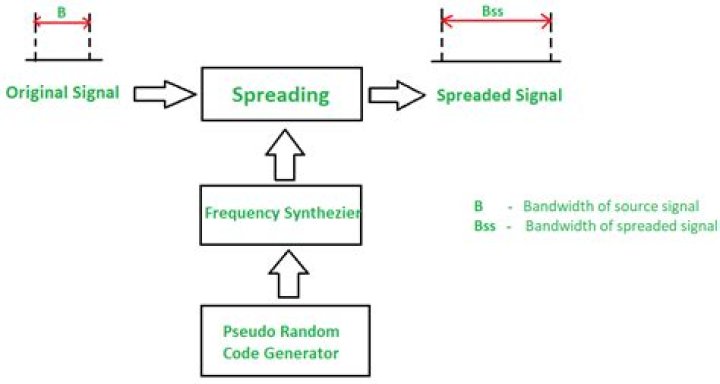 B

Bss

Original Signal

Spreading

Spreaded Signal

Frequency Synthezier

B - Bandwidth of source signal
Bss - Bandwidth of spreaded signal

Pseudo Random Code Generator